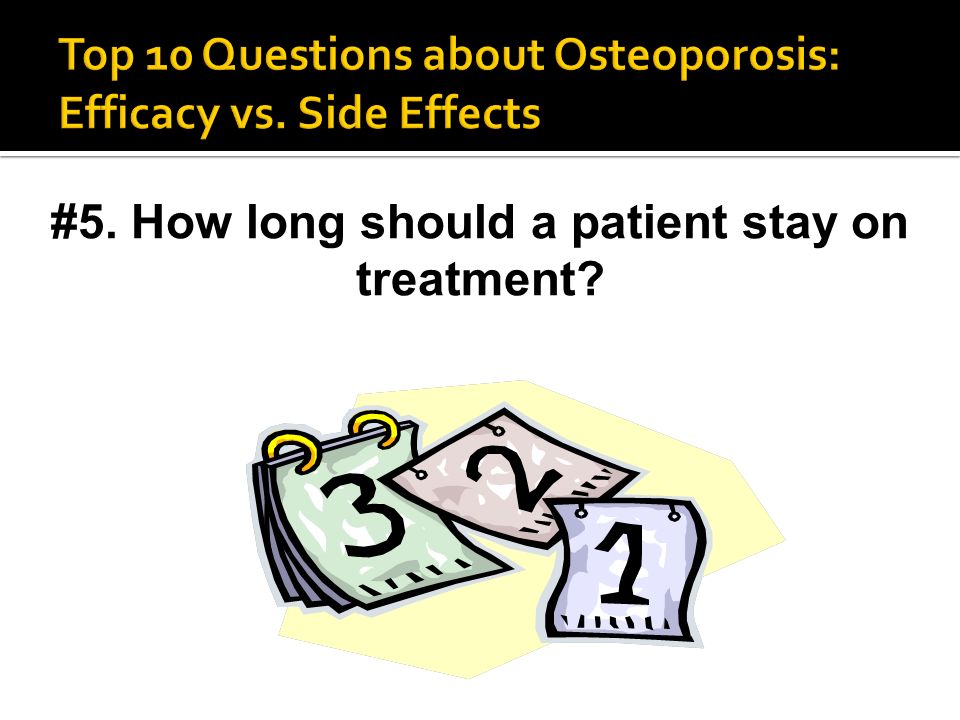 Top 10 Questions about Osteoporosis: Efficacy vs. Side Effects

#5. How long should a patient stay on treatment?

3

2

1